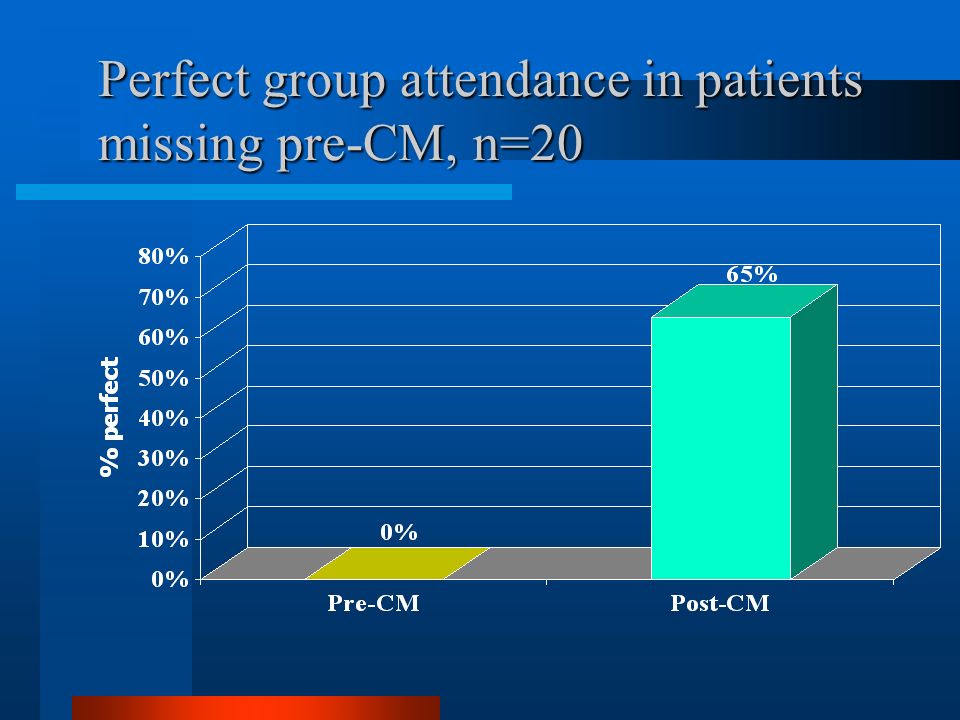 Perfect group attendance in patients missing pre-CM, n=20

% perfect

80%
70%
60%
50%
40%
30%
20%
10%
0%

0%
65%

Pre-CM
Post-CM